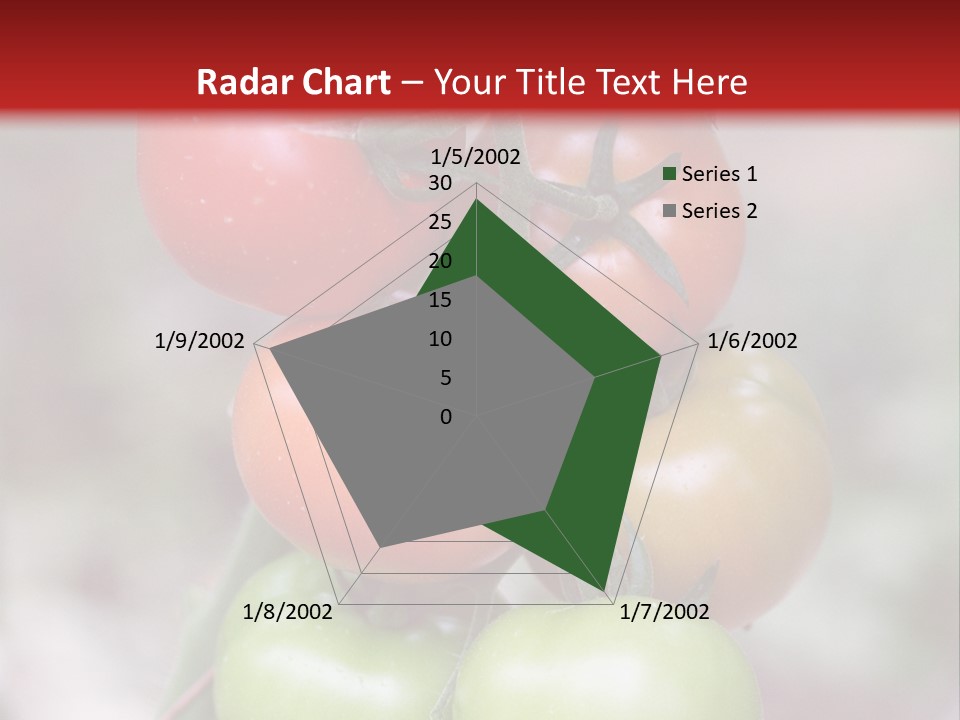 Radar Chart – Your Title Text Here

1/5/2002
30
25
20
15
10
5
0
1/6/2002
1/7/2002
1/8/2002
1/9/2002

Series 1
Series 2